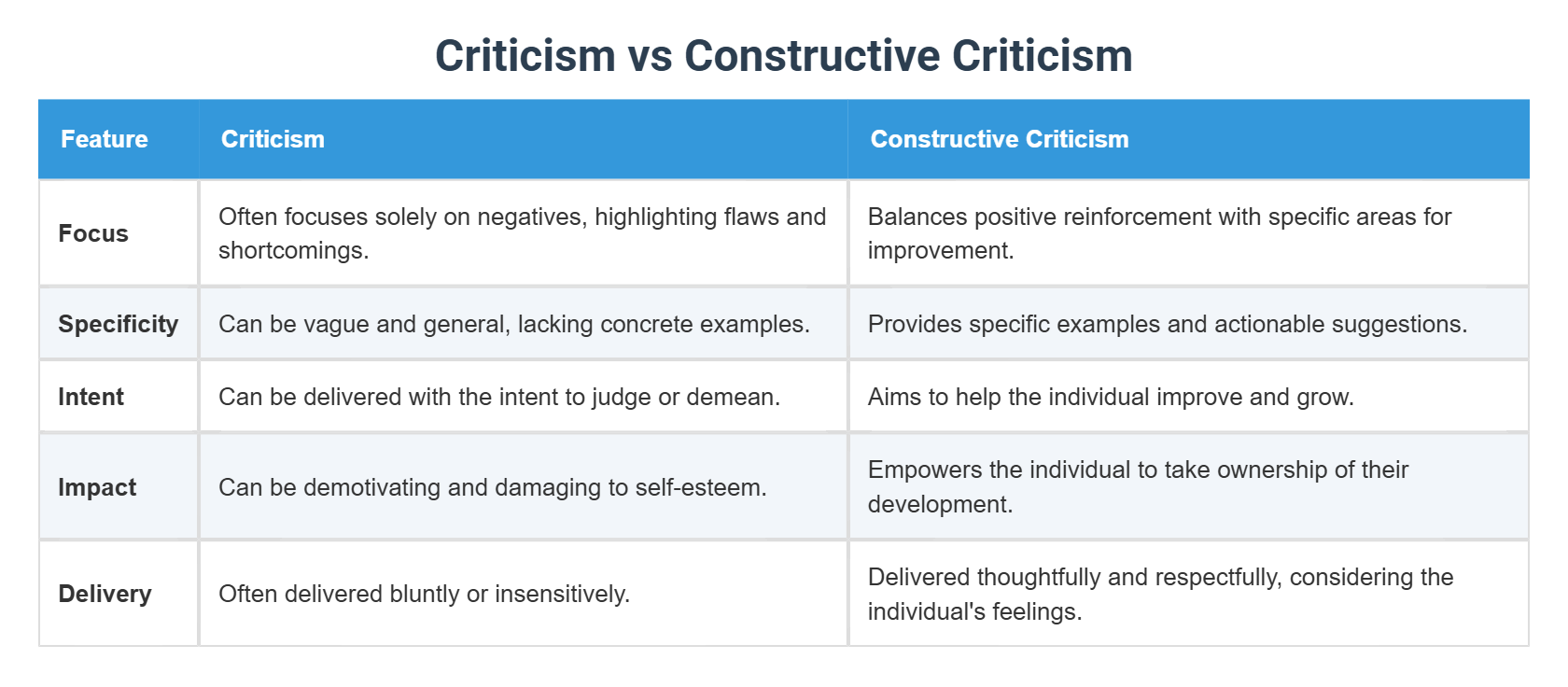 Criticism vs Constructive Criticism

| Feature | Criticism | Constructive Criticism |
|---|---|---|
| Focus | Often focuses solely on negatives, highlighting flaws and shortcomings. | Balances positive reinforcement with specific areas for improvement. |
| Specificity | Can be vague and general, lacking concrete examples. | Provides specific examples and actionable suggestions. |
| Intent | Can be delivered with the intent to judge or demean. | Aims to help the individual improve and grow. |
| Impact | Can be demotivating and damaging to self-esteem. | Empowers the individual to take ownership of their development. |
| Delivery | Often delivered bluntly or insensitively. | Delivered thoughtfully and respectfully, considering the individual's feelings. |